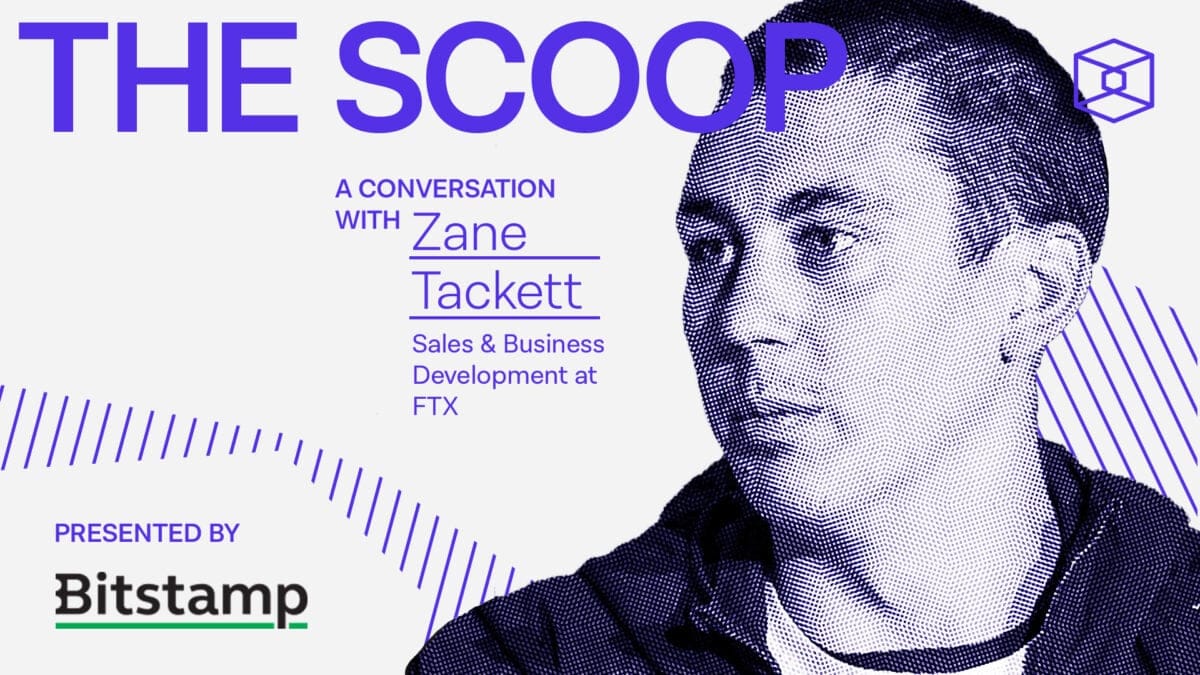 THE SCOOP

A CONVERSATION WITH Zane Tackett

Sales & Business Development at FTX

PRESENTED BY

Bitstamp